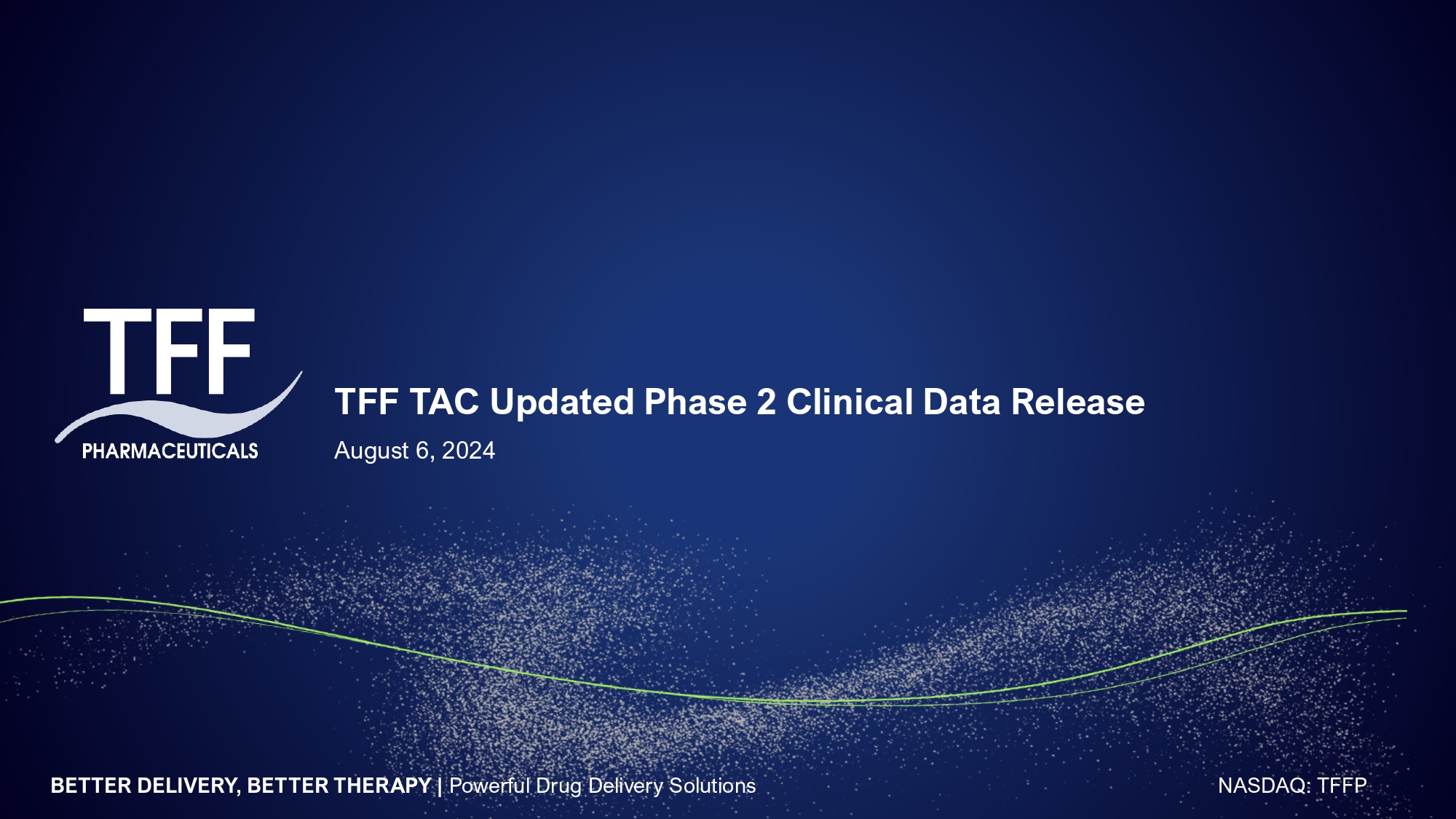 TFF
PHARMACEUTICALS

TFF TAC Updated Phase 2 Clinical Data Release
August 6, 2024

BETTER DELIVERY, BETTER THERAPY | Powerful Drug Delivery Solutions

NASDAQ: TFFP